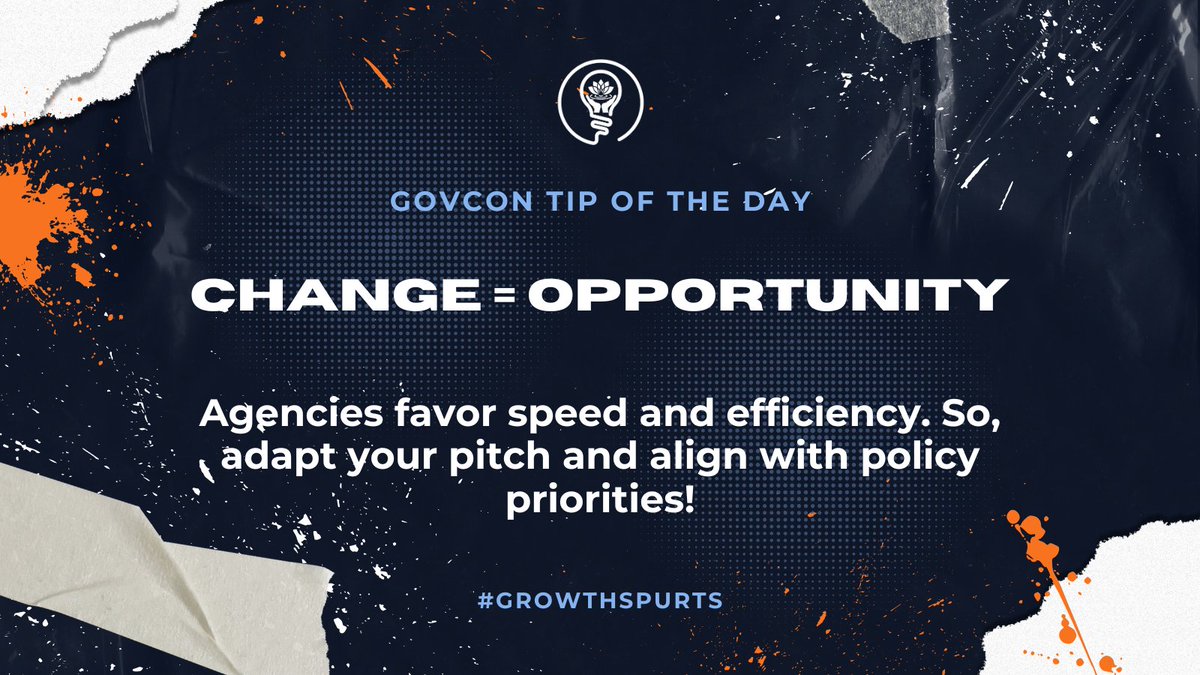 GOVCON TIP OF THE DAY

CHANGE = OPPORTUNITY

Agencies favor speed and efficiency. So, adapt your pitch and align with policy priorities!

#GROWTHSPURTS